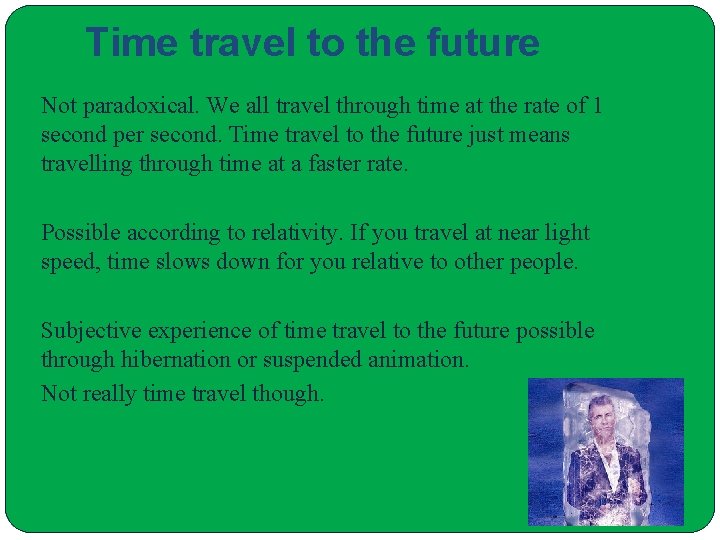 Time travel to the future

Not paradoxical. We all travel through time at the rate of 1 second per second. Time travel to the future just means travelling through time at a faster rate.

Possible according to relativity. If you travel at near light speed, time slows down for you relative to other people.

Subjective experience of time travel to the future possible through hibernation or suspended animation.
Not really time travel though.